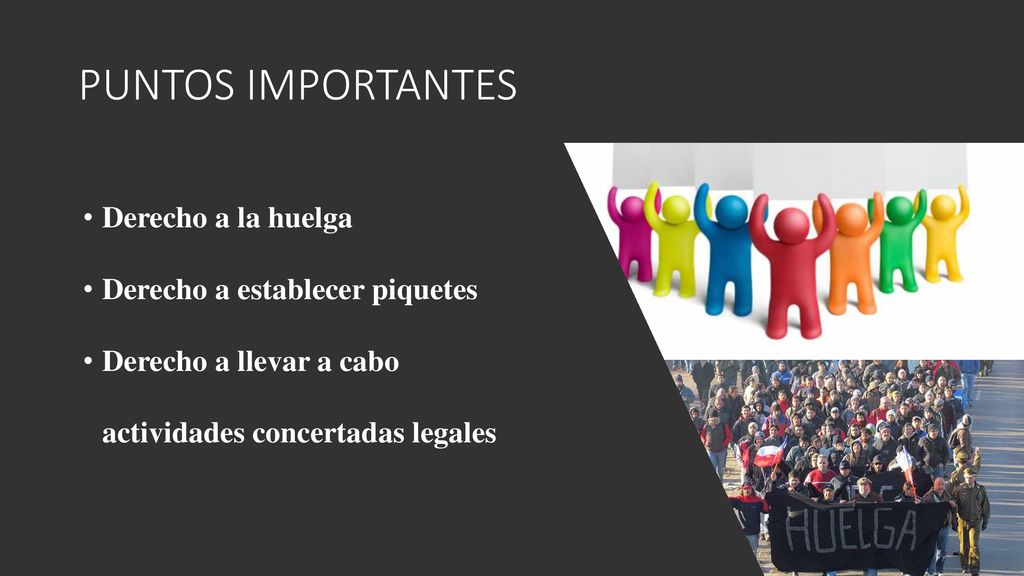 PUNTOS IMPORTANTES

• Derecho a la huelga

• Derecho a establecer piquetes

• Derecho a llevar a cabo actividades concertadas legales

HUELGA